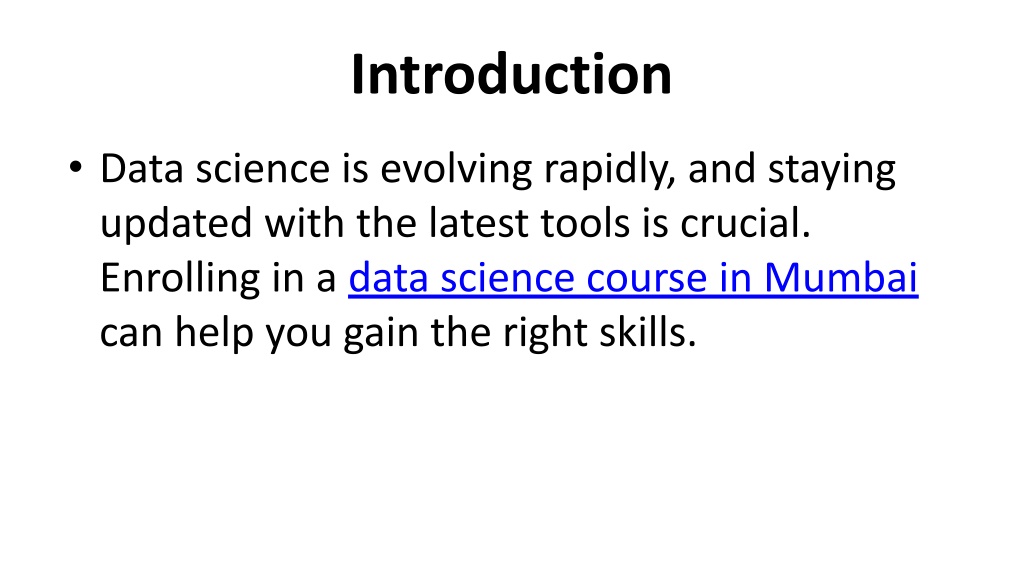 Introduction

• Data science is evolving rapidly, and staying updated with the latest tools is crucial. Enrolling in a data science course in Mumbai can help you gain the right skills.